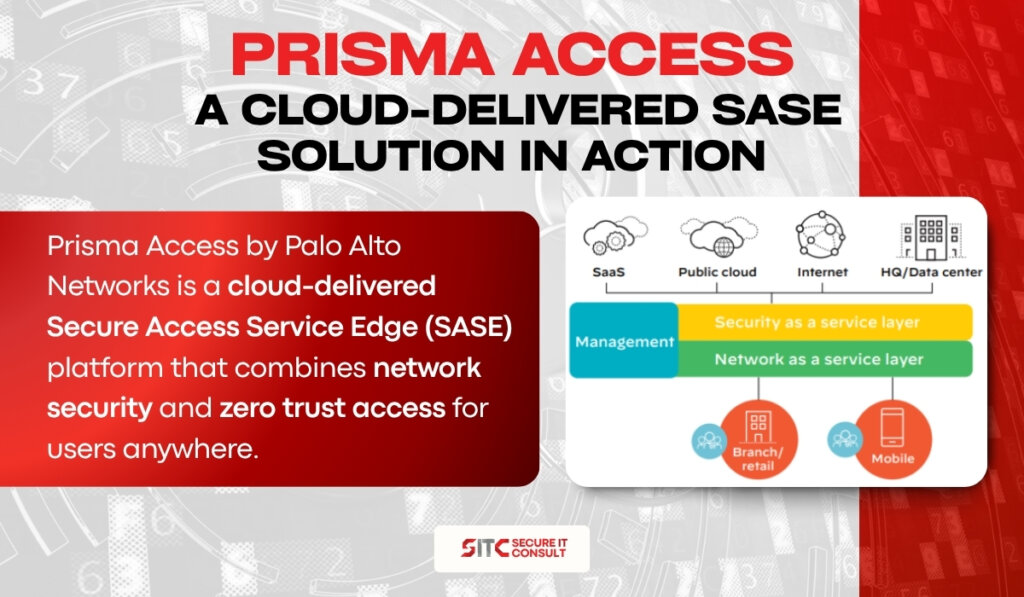 PRISMA ACCESS
A CLOUD-DELIVERED SASE SOLUTION IN ACTION

Prisma Access by Palo Alto Networks is a cloud-delivered Secure Access Service Edge (SASE) platform that combines network security and zero trust access for users anywhere.

SaaS
Public cloud
Internet
HQ/Data center
Management
Security as a service layer
Network as a service layer
Branch/retail
Mobile

SITC SECURE IT CONSULT